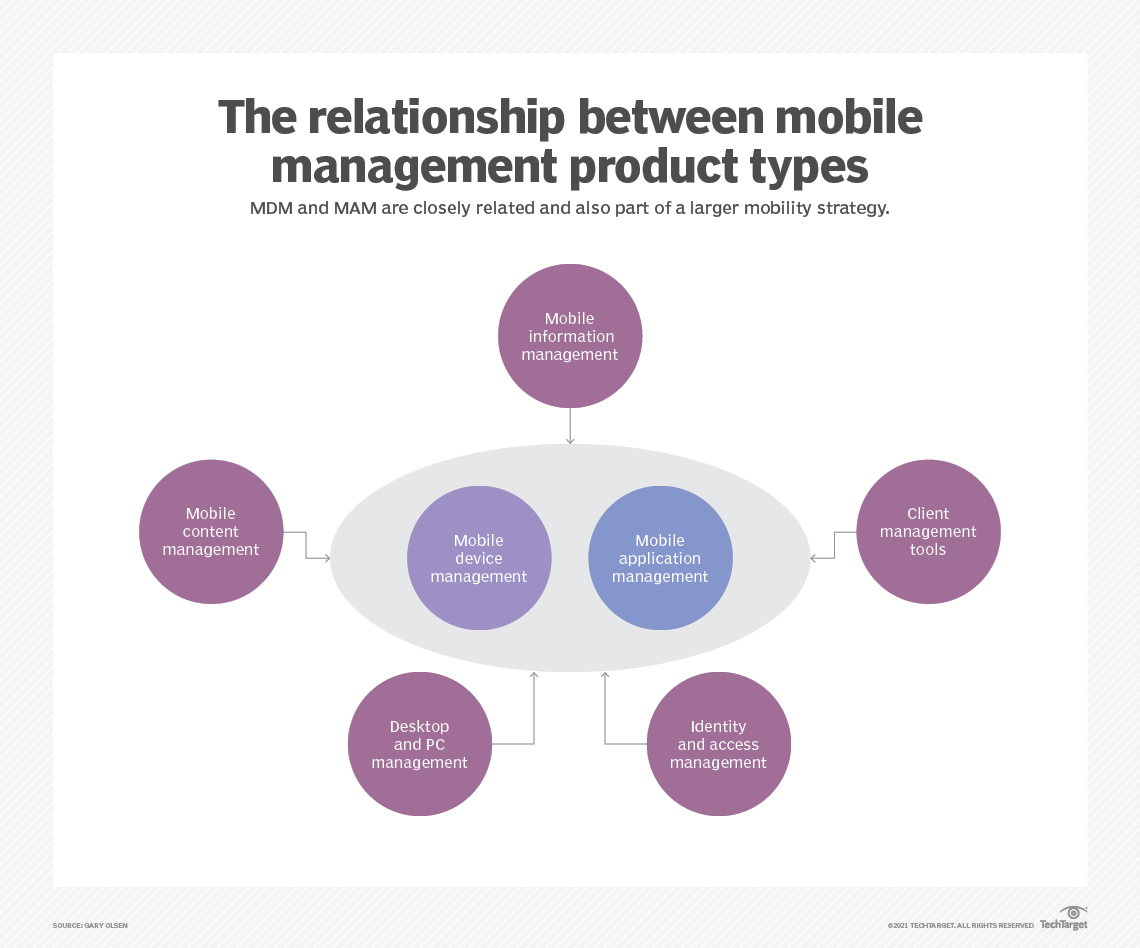 The relationship between mobile management product types

MDM and MAM are closely related and also part of a larger mobility strategy.

Mobile information management

Mobile content management

Mobile device management

Mobile application management

Client management tools

Desktop and PC management

Identity and access management

SOURCE: GARY OLSEN

©2021 TECHTARGET. ALL RIGHTS RESERVED TechTarget